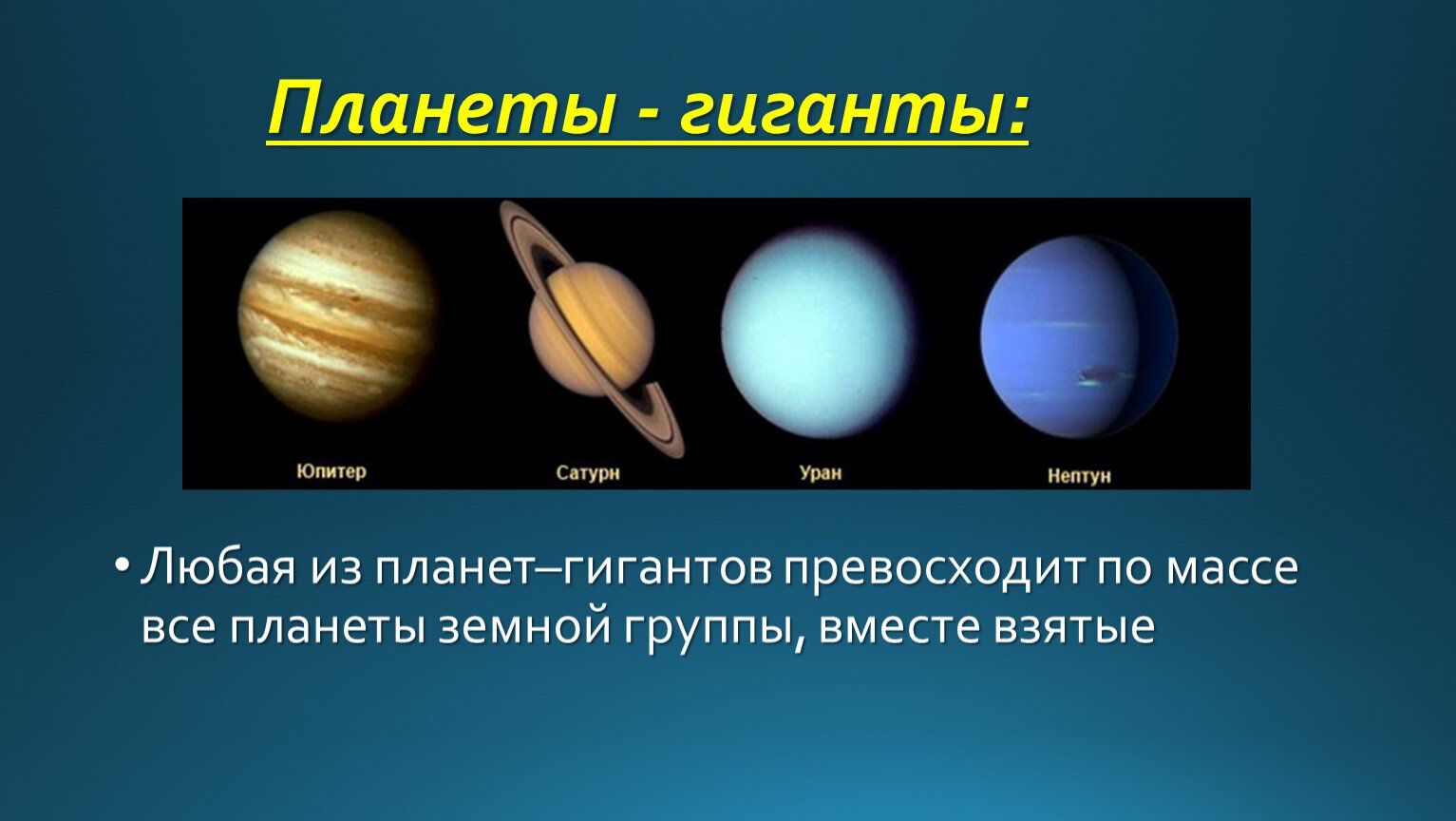 Планеты - гиганты:

Юпитер

Сатурн

Уран

Нептун

• Любая из планет–гигантов превосходит по массе все планеты земной группы, вместе взятые